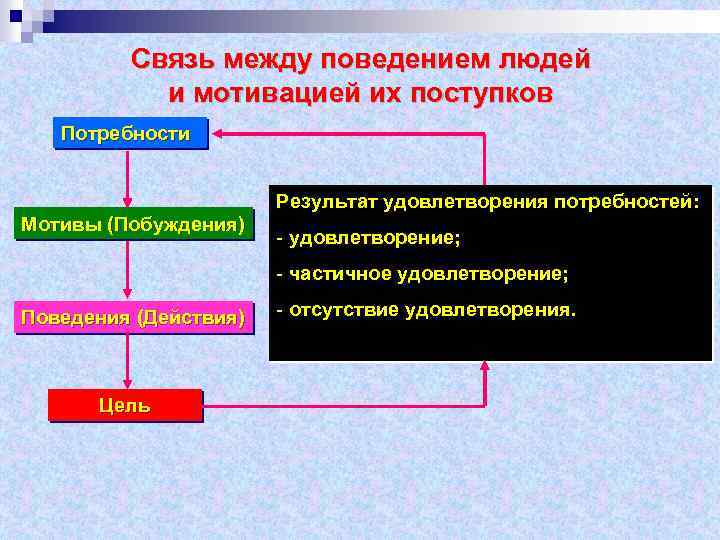 Связь между поведением людей и мотивацией их поступков

Потребности

Мотивы (Побуждения)

Поведения (Действия)

Цель

Результат удовлетворения потребностей:

- удовлетворение;

- частичное удовлетворение;

- отсутствие удовлетворения.